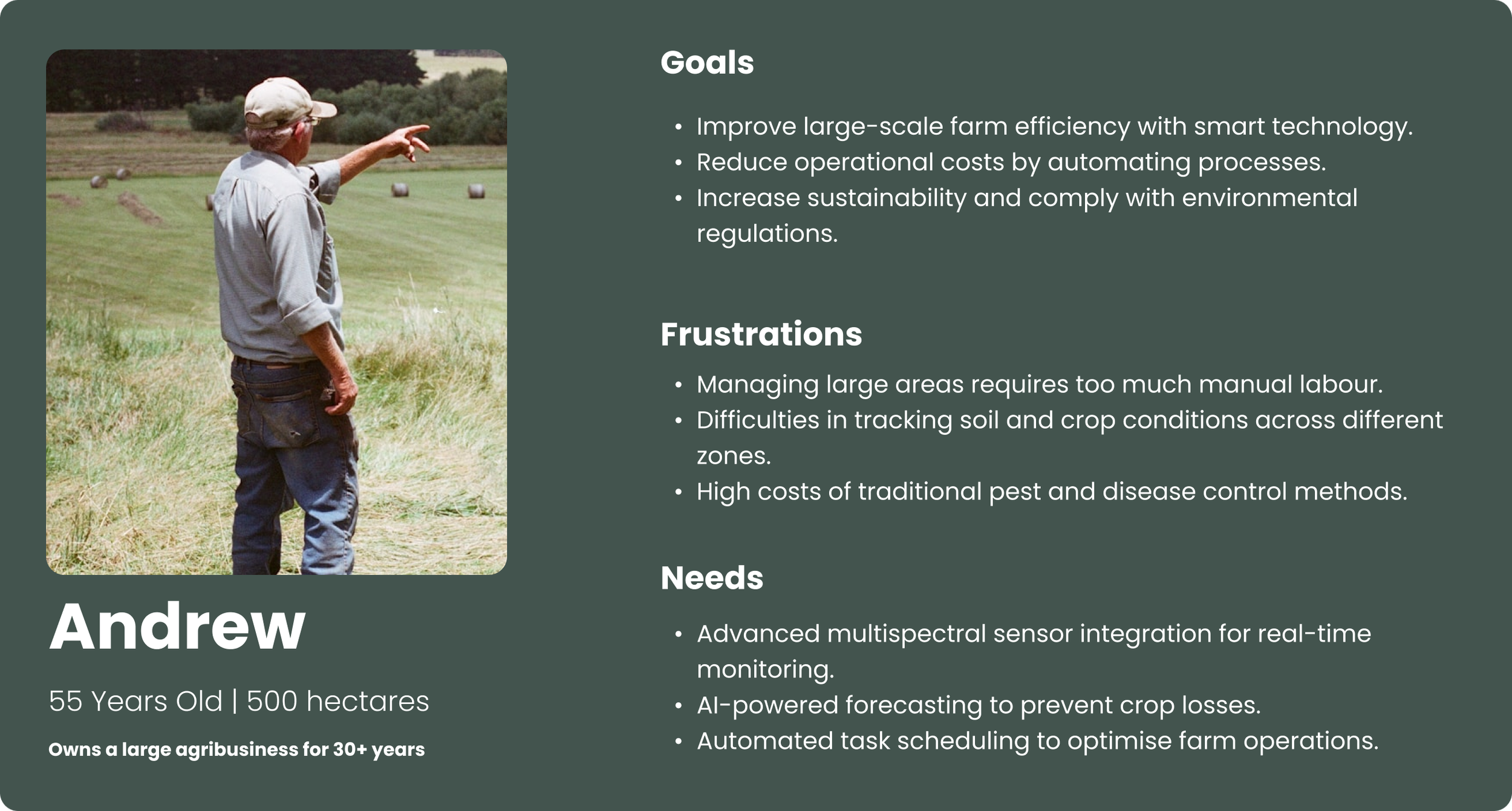 Andrew

55 Years Old | 500 hectares

Owns a large agribusiness for 30+ years

Goals

• Improve large-scale farm efficiency with smart technology.
• Reduce operational costs by automating processes.
• Increase sustainability and comply with environmental regulations.

Frustrations

• Managing large areas requires too much manual labour.
• Difficulties in tracking soil and crop conditions across different zones.
• High costs of traditional pest and disease control methods.

Needs

• Advanced multispectral sensor integration for real-time monitoring.
• AI-powered forecasting to prevent crop losses.
• Automated task scheduling to optimise farm operations.